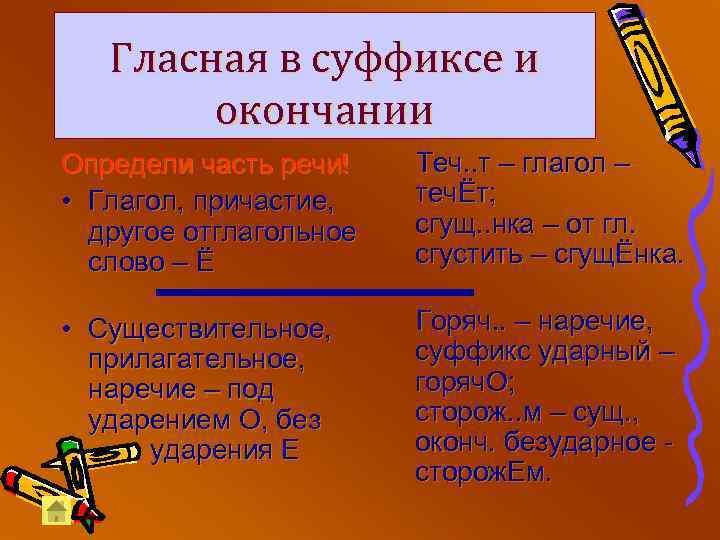 Гласная в суффиксе и окончании

Определи часть речи!

• Глагол, причастие, другое отглагольное слово – Ё

• Существительное, прилагательное, наречие – под ударением О, без ударения Е

Теч..т – глагол – течЁт; сгущ..нка – от гл. сгустить – сгущЁнка.

Горяч.. – наречие, суффикс ударный – горячО; сторож..м – сущ., оконч. безударное - сторожЕм.